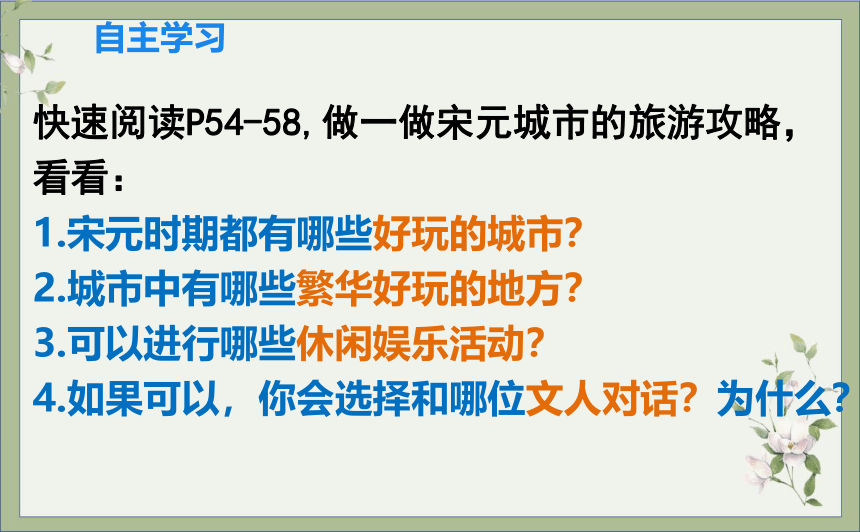 自主学习

快速阅读P54-58，做一做宋元城市的旅游攻略，看看：

1.宋元时期都有哪些好玩的城市？

2.城市中有哪些繁华好玩的地方？

3.可以进行哪些休闲娱乐活动？

4.如果可以，你会选择和哪位文人对话？为什么？